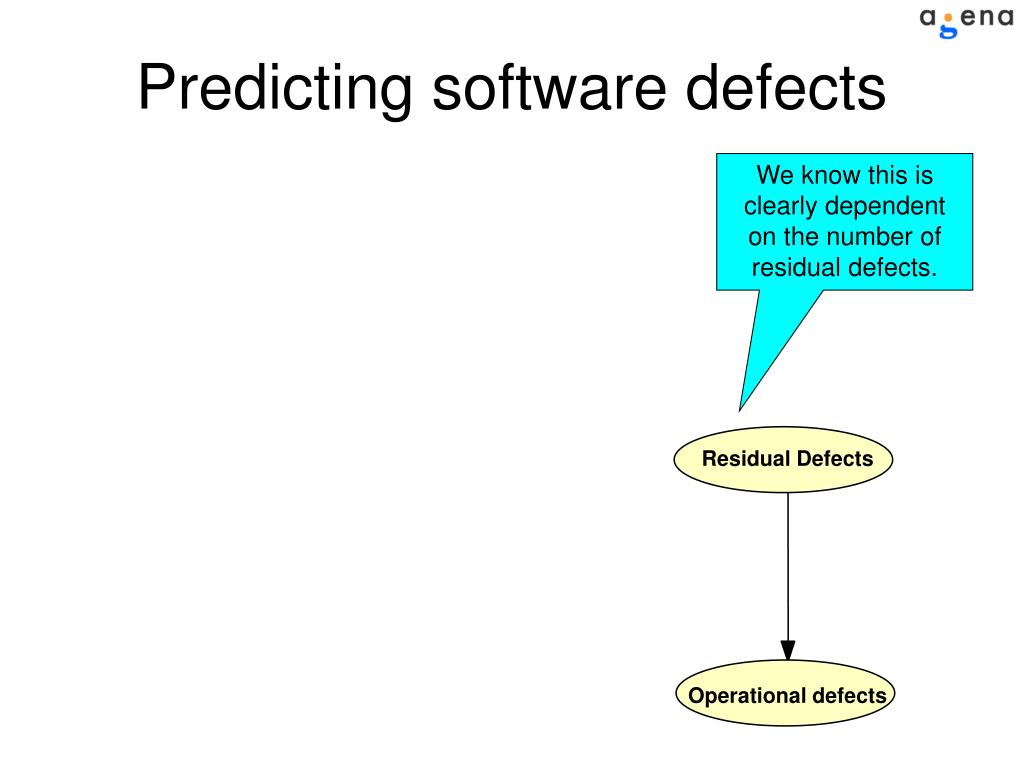 agena

Predicting software defects

We know this is clearly dependent on the number of residual defects.

Residual Defects

Operational defects